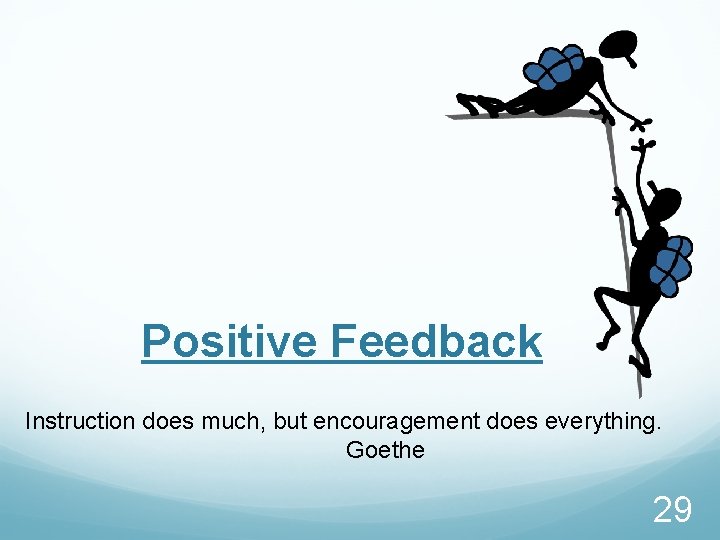 Positive Feedback

Instruction does much, but encouragement does everything.
Goethe

29